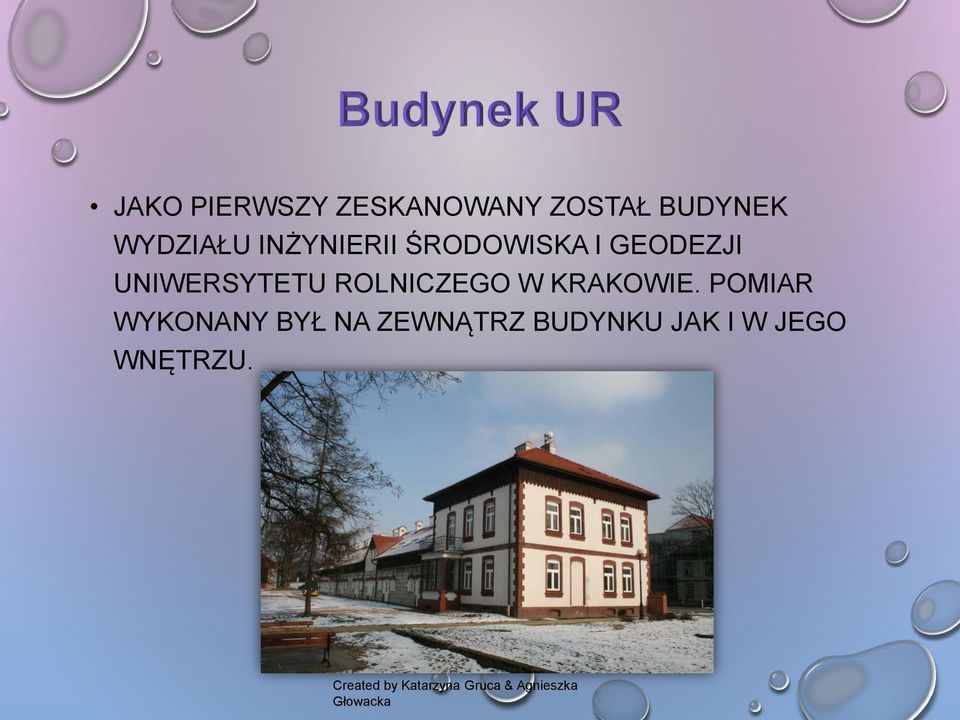 Budynek UR

• JAKO PIERWSZY ZESKANOWANY ZOSTAŁ BUDYNEK WYDZIAŁU INŻYNIERII ŚRODOWISKA I GEODEZJI UNIWERSYTETU ROLNICZEGO W KRAKOWIE. POMIAR WYKONANY BYŁ NA ZEWNĄTRZ BUDYNKU JAK I W JEGO WNĘTRZU.

Created by Katarzyna Gruca & Agnieszka Głowacka